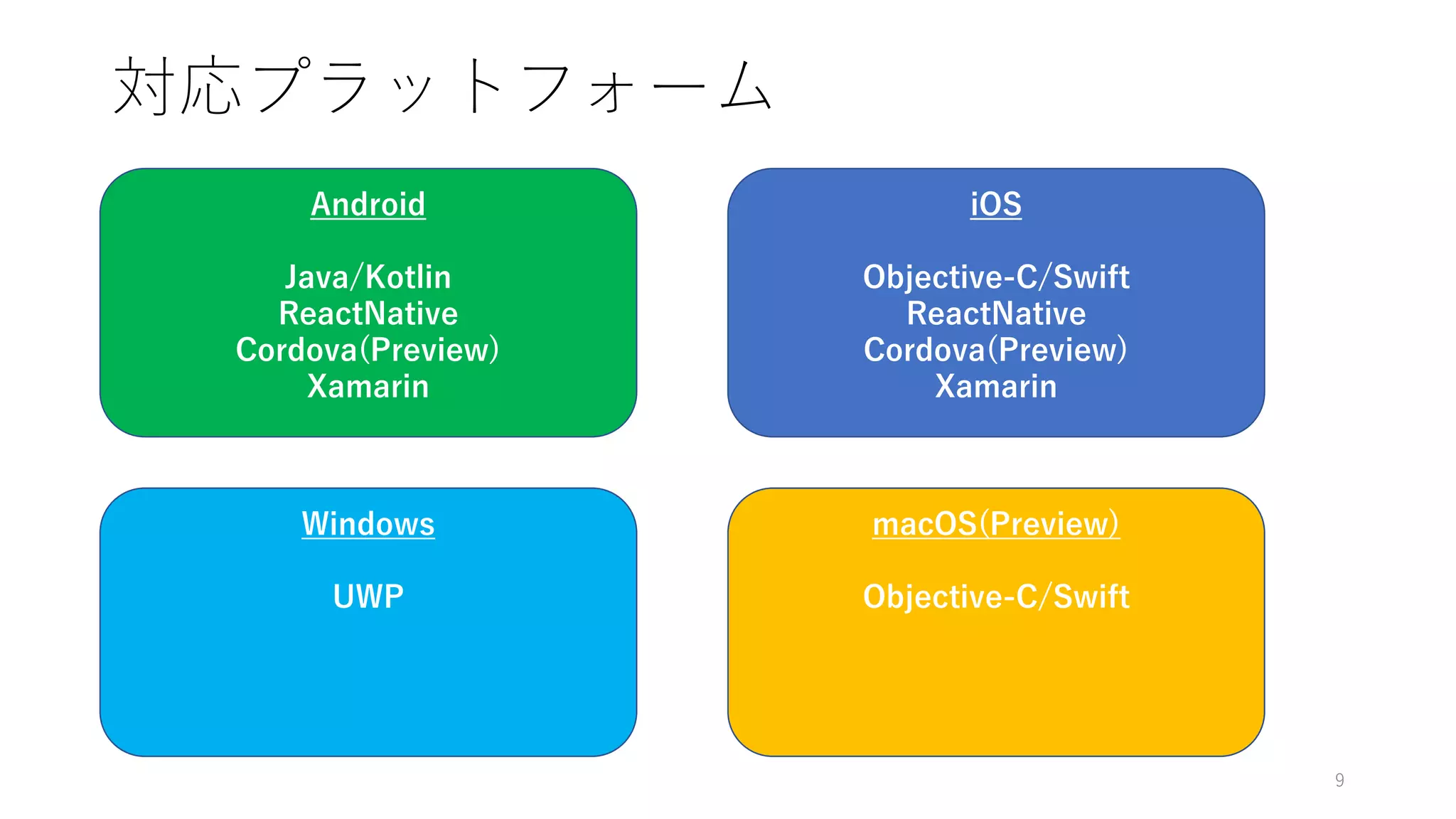 対応プラットフォーム

Android

Java/Kotlin
ReactNative
Cordova(Preview)
Xamarin

iOS

Objective-C/Swift
ReactNative
Cordova(Preview)
Xamarin

Windows

UWP

macOS(Preview)

Objective-C/Swift

9